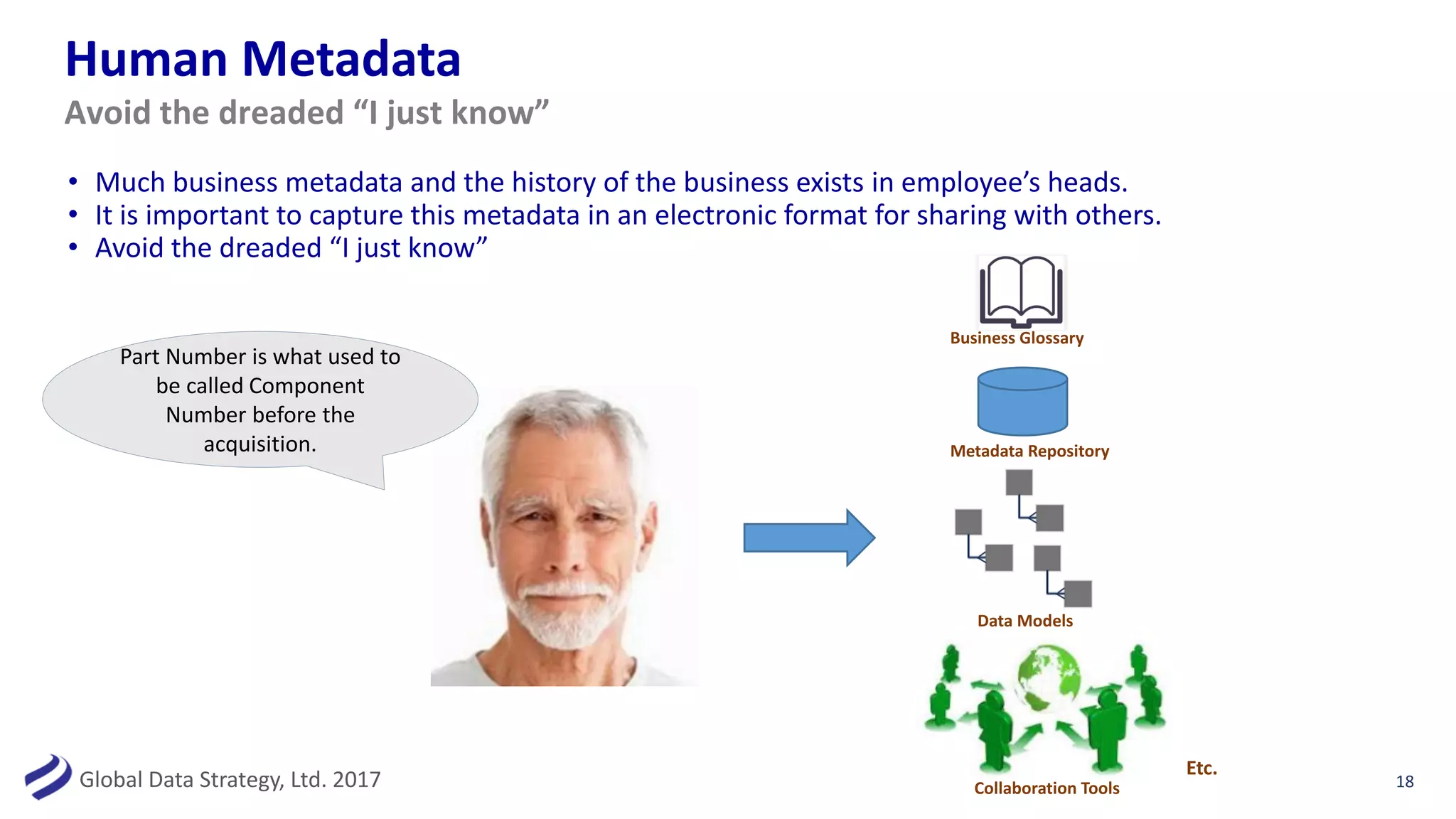 Human Metadata

Avoid the dreaded “I just know”

• Much business metadata and the history of the business exists in employee’s heads.
• It is important to capture this metadata in an electronic format for sharing with others.
• Avoid the dreaded “I just know”

Part Number is what used to be called Component Number before the acquisition.

Business Glossary

Metadata Repository

Data Models

Collaboration Tools

Etc.

Global Data Strategy, Ltd. 2017

18